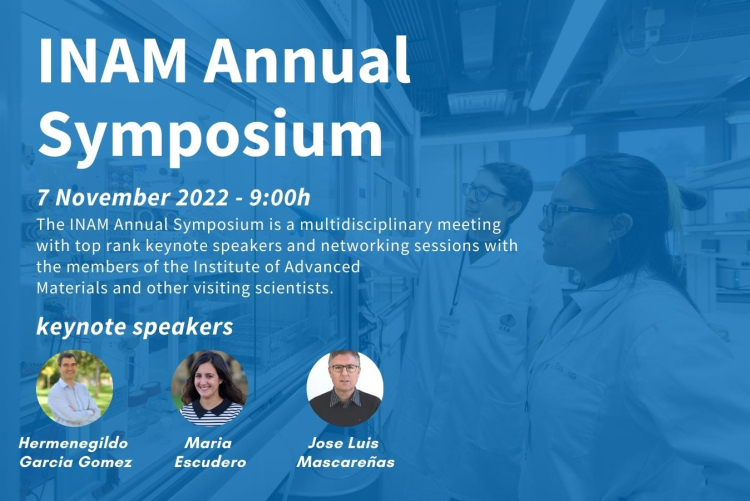 INAM Annual Symposium

7 November 2022 - 9:00h

The INAM Annual Symposium is a multidisciplinary meeting with top rank keynote speakers and networking sessions with the members of the Institute of Advanced Materials and other visiting scientists.

keynote speakers

Hermenegildo Garcia Gomez

Maria Escudero

Jose Luis Mascareñas